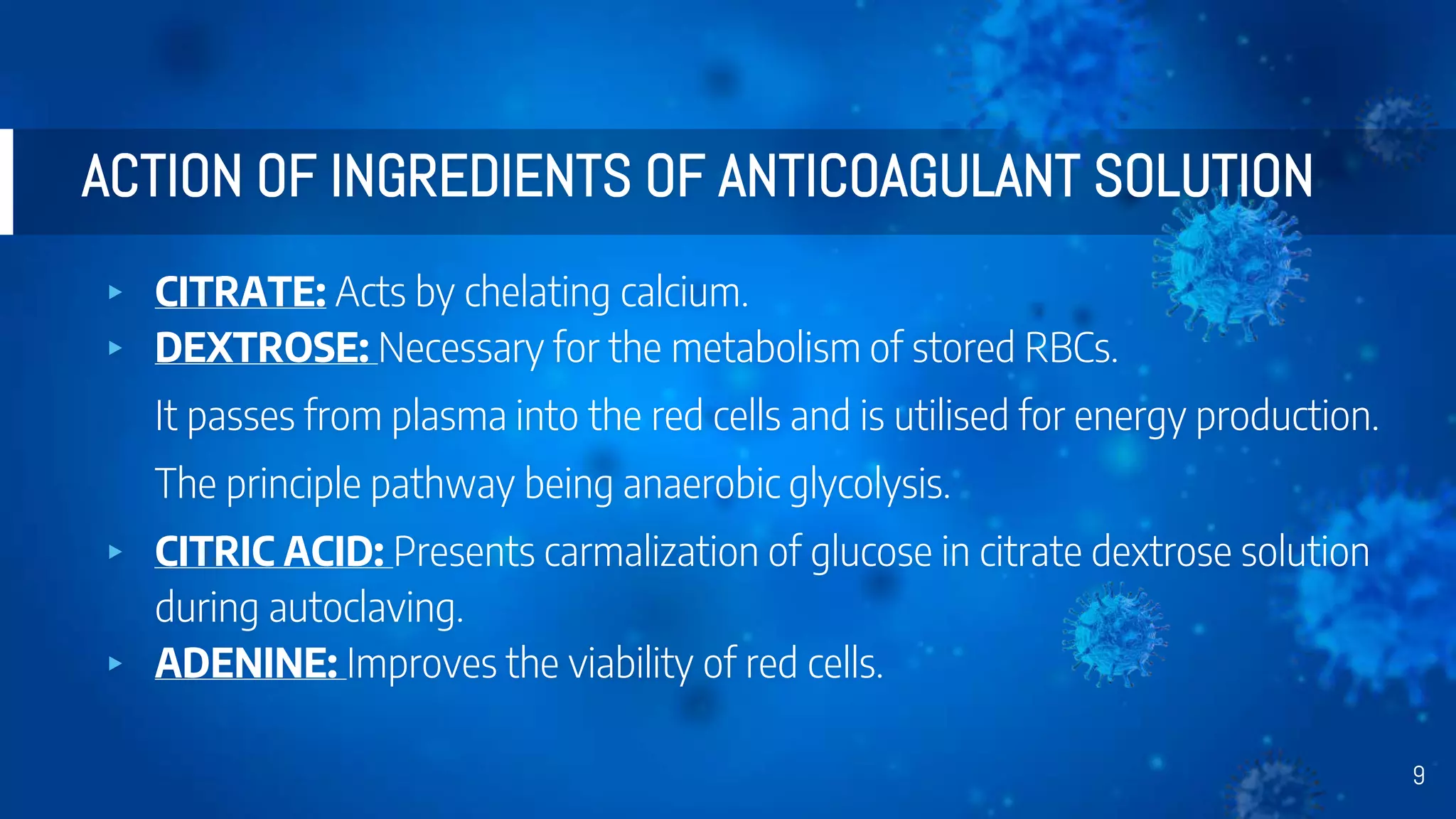 ACTION OF INGREDIENTS OF ANTICOAGULANT SOLUTION

▸ CITRATE: Acts by chelating calcium.
▸ DEXTROSE: Necessary for the metabolism of stored RBCs.

It passes from plasma into the red cells and is utilised for energy production.

The principle pathway being anaerobic glycolysis.

▸ CITRIC ACID: Presents carmalization of glucose in citrate dextrose solution during autoclaving.
▸ ADENINE: Improves the viability of red cells.

9